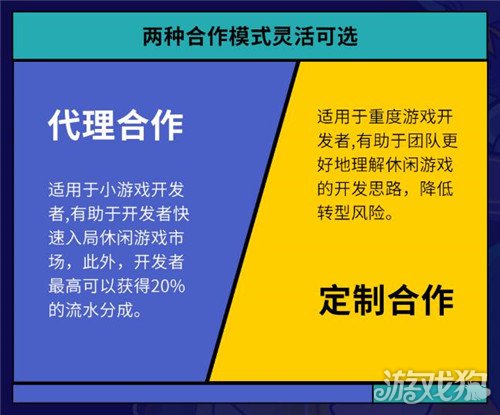 两种合作模式灵活可选

代理合作

适用于小游戏开发者,有助于开发者快速入局休闲游戏市场，此外，开发者最高可以获得20%的流水分成。

适用于重度游戏开发者,有助于团队更好地理解休闲游戏的开发思路，降低转型风险。

定制合作

游戏狗